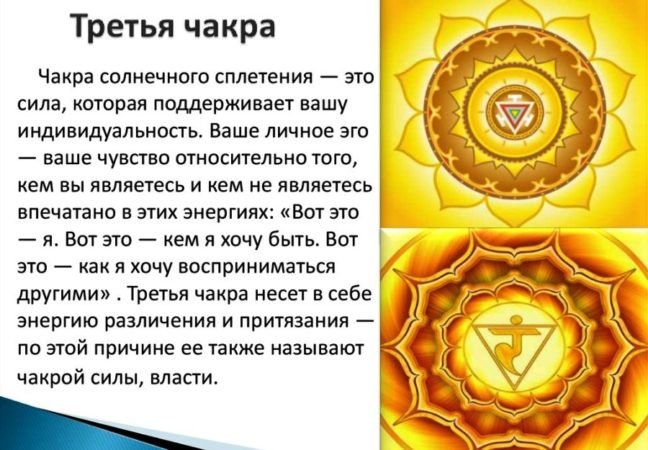 Третья чакра

Чакра солнечного сплетения — это сила, которая поддерживает вашу индивидуальность. Ваше личное эго — ваше чувство относительно того, кем вы являетесь и кем не являетесь впечатано в этих энергиях: «Вот это — я. Вот это — кем я хочу быть. Вот это — как я хочу восприниматься другими» . Третья чакра несет в себе энергию различения и притязания — по этой причине ее также называют чакрой силы, власти.